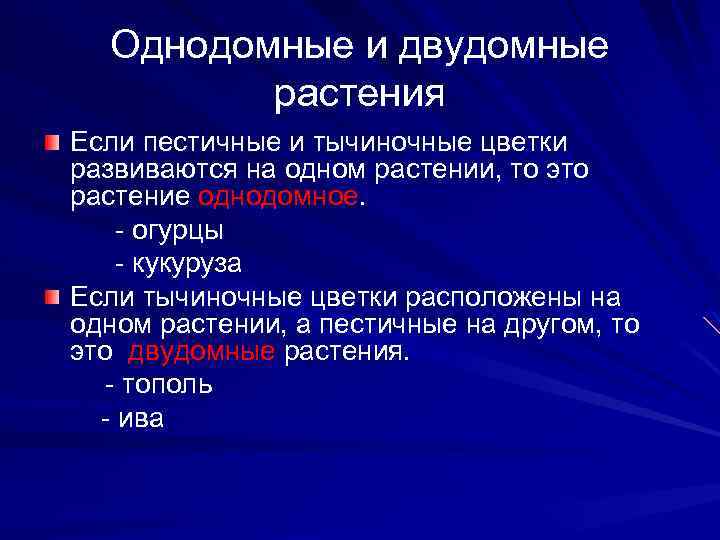 Однодомные и двудомные растения

Если пестичные и тычиночные цветки развиваются на одном растении, то это растение однодомное.

- огурцы

- кукуруза

Если тычиночные цветки расположены на одном растении, а пестичные на другом, то это двудомные растения.

- тополь

- ива